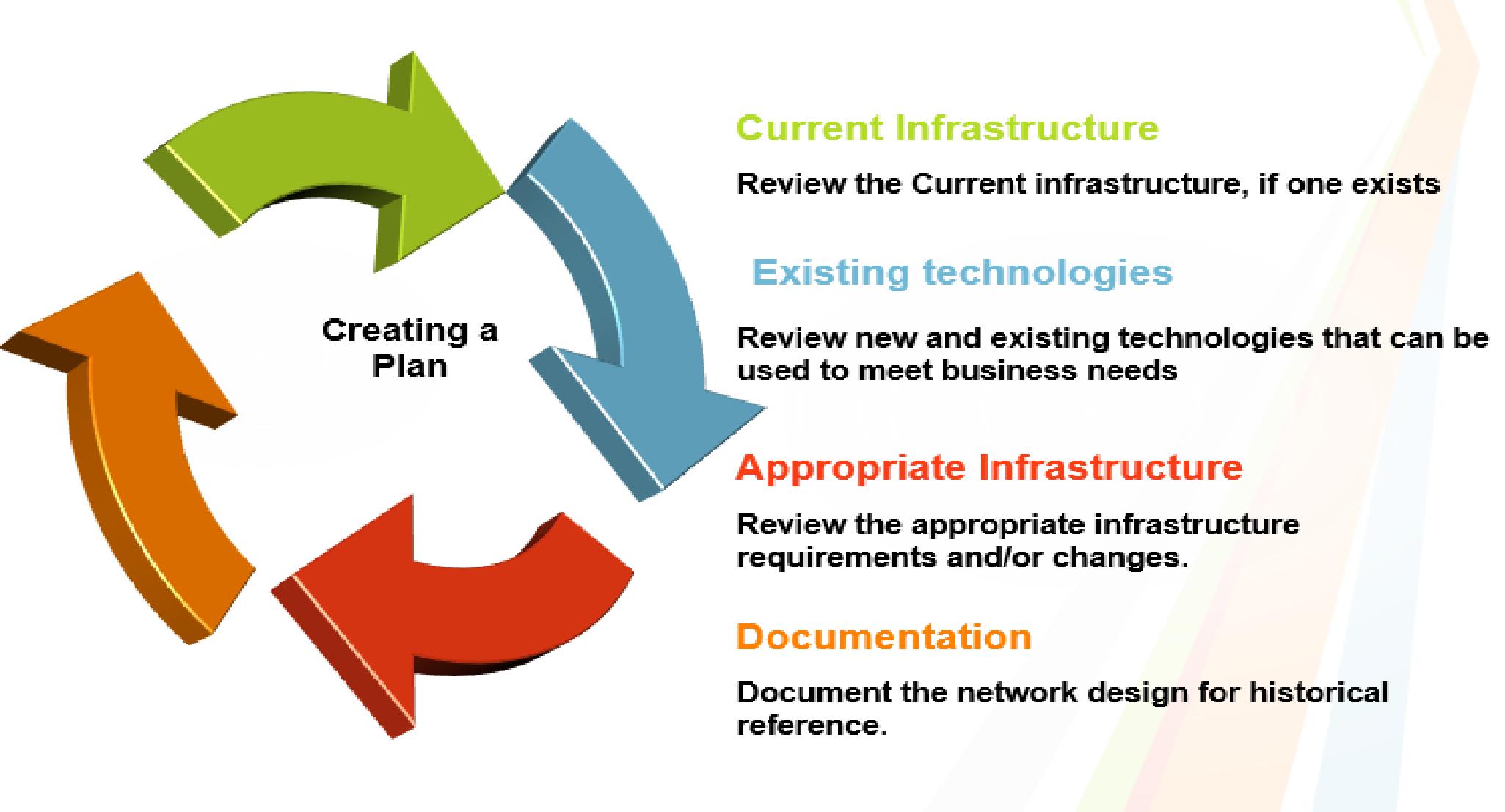 Creating a Plan

Current Infrastructure

Review the Current infrastructure, if one exists

Existing technologies

Review new and existing technologies that can be used to meet business needs

Appropriate Infrastructure

Review the appropriate infrastructure requirements and/or changes.

Documentation

Document the network design for historical reference.